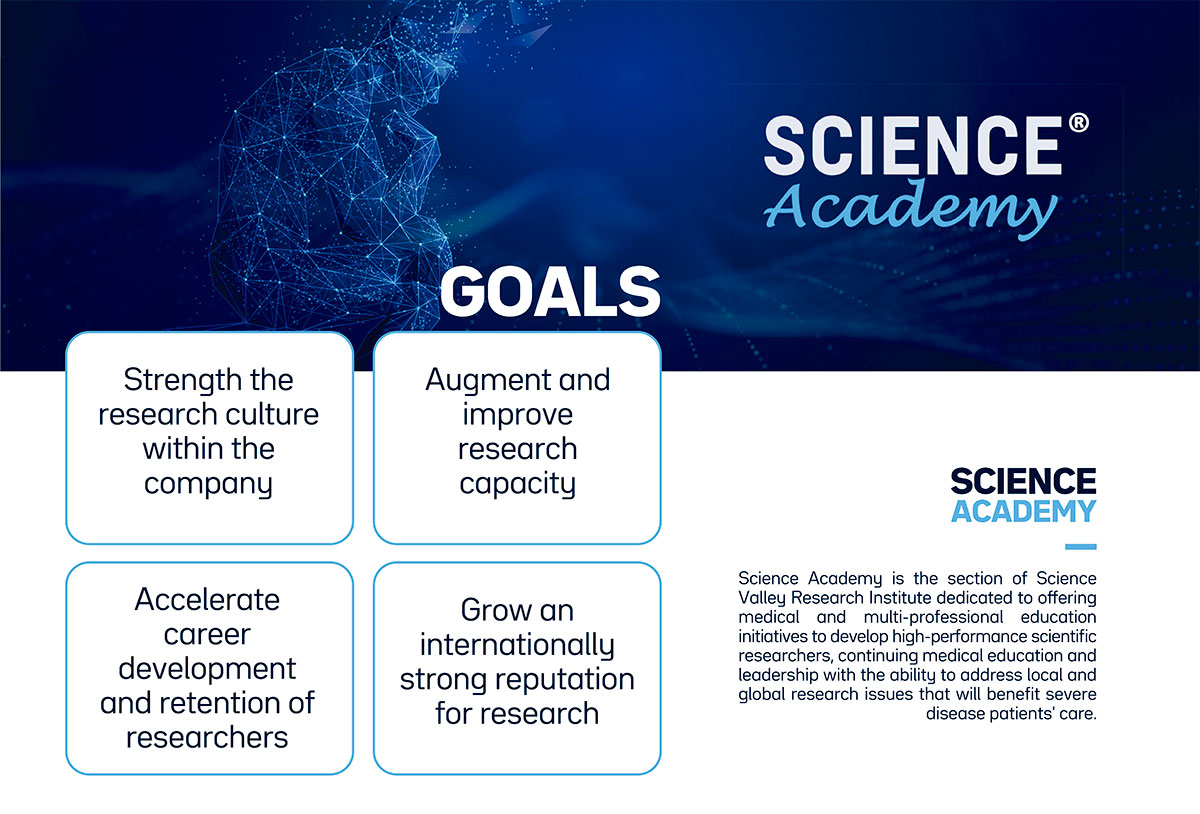 SCIENCE®
Academy

GOALS

Strength the research culture within the company

Augment and improve research capacity

Accelerate career development and retention of researchers

Grow an internationally strong reputation for research

SCIENCE
ACADEMY

Science Academy is the section of Science Valley Research Institute dedicated to offering medical and multi-professional education initiatives to develop high-performance scientific researchers, continuing medical education and leadership with the ability to address local and global research issues that will benefit severe disease patients' care.